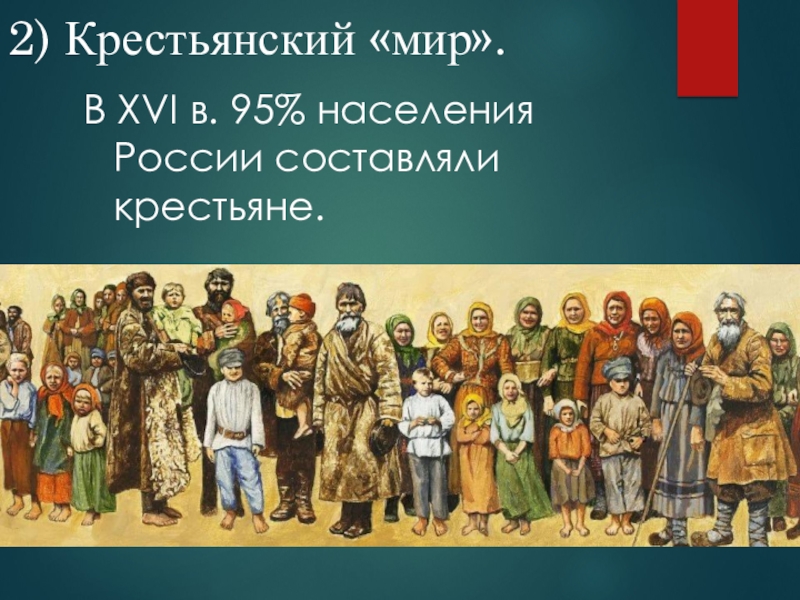 2) Крестьянский «мир».

В XVI в. 95% населения России составляли крестьяне.